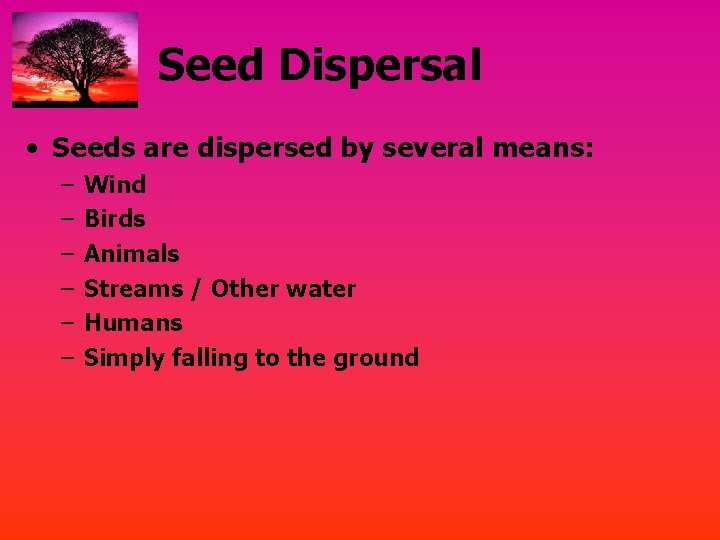 Seed Dispersal

• Seeds are dispersed by several means:
  – Wind
  – Birds
  – Animals
  – Streams / Other water
  – Humans
  – Simply falling to the ground